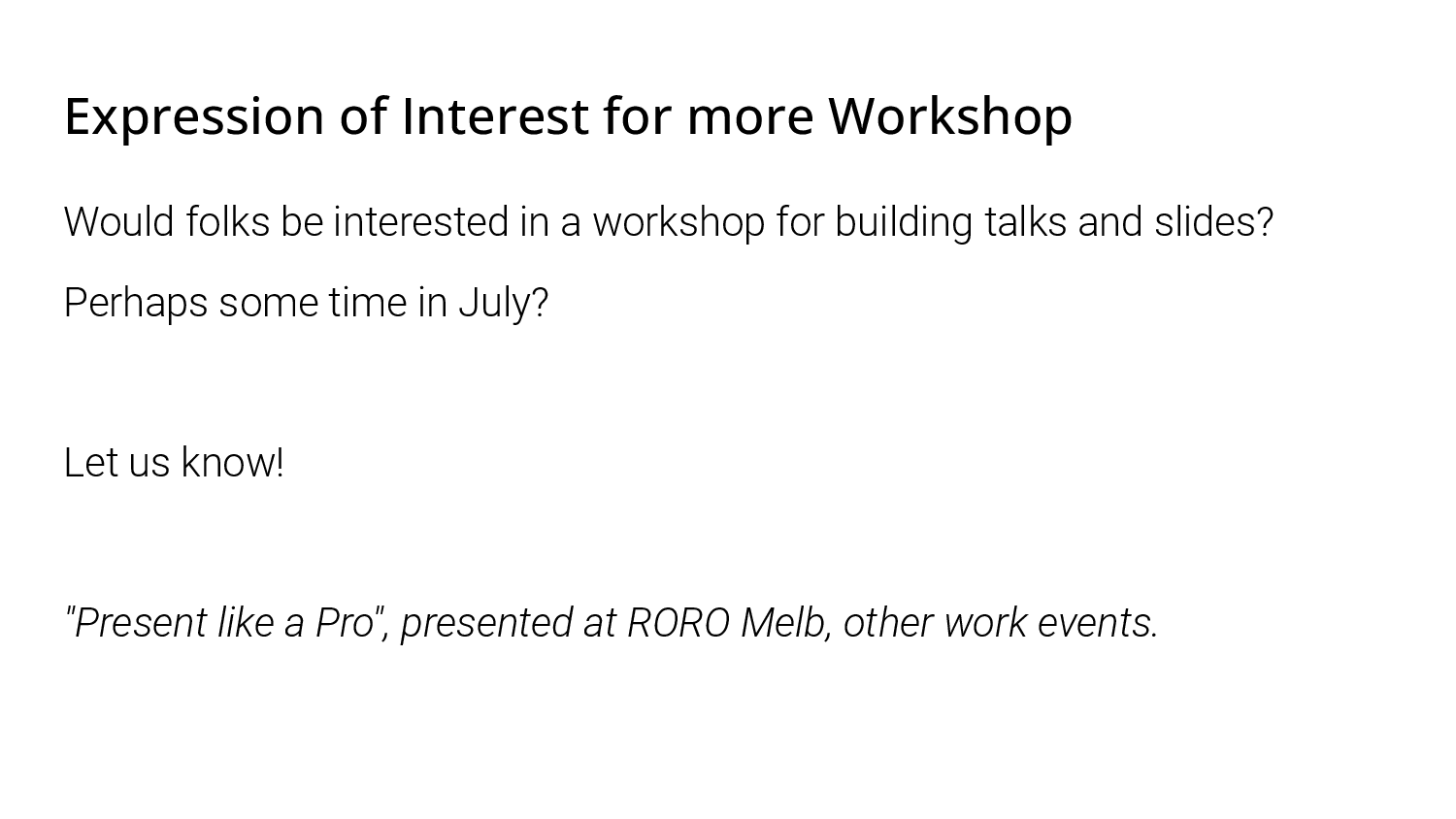 Expression of Interest for more Workshop

Would folks be interested in a workshop for building talks and slides?

Perhaps some time in July?

Let us know!

"Present like a Pro", presented at RORO Melb, other work events.